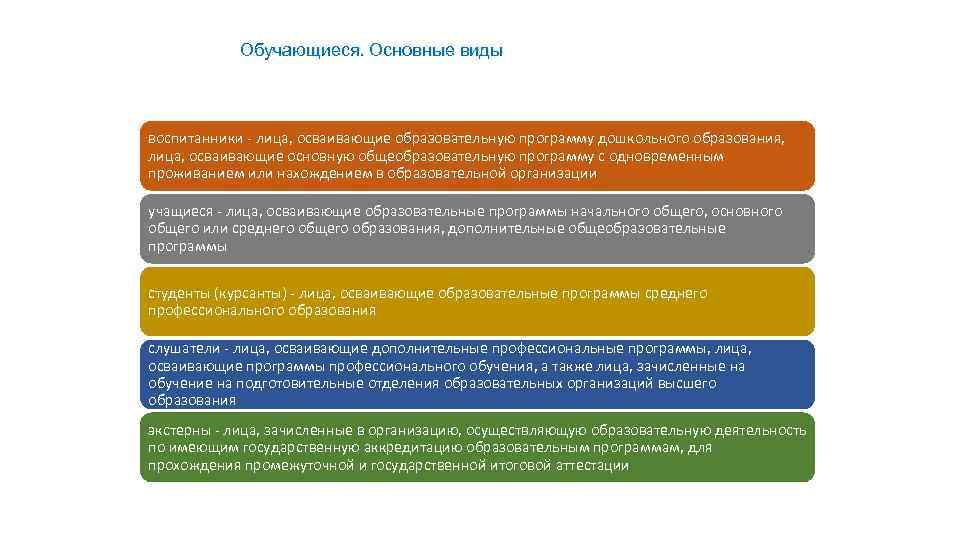 Обучающиеся. Основные виды

воспитанники - лица, осваивающие образовательную программу дошкольного образования, лица, осваивающие основную общеобразовательную программу с одновременным проживанием или нахождением в образовательной организации

учащиеся - лица, осваивающие образовательные программы начального общего, основного общего или среднего общего образования, дополнительные общеобразовательные программы

студенты (курсанты) - лица, осваивающие образовательные программы среднего профессионального образования

слушатели - лица, осваивающие дополнительные профессиональные программы, лица, осваивающие программы профессионального обучения, а также лица, зачисленные на обучение на подготовительные отделения образовательных организаций высшего образования

экстерны - лица, зачисленные в организацию, осуществляющую образовательную деятельность по имеющим государственную аккредитацию образовательным программам, для прохождения промежуточной и государственной итоговой аттестации